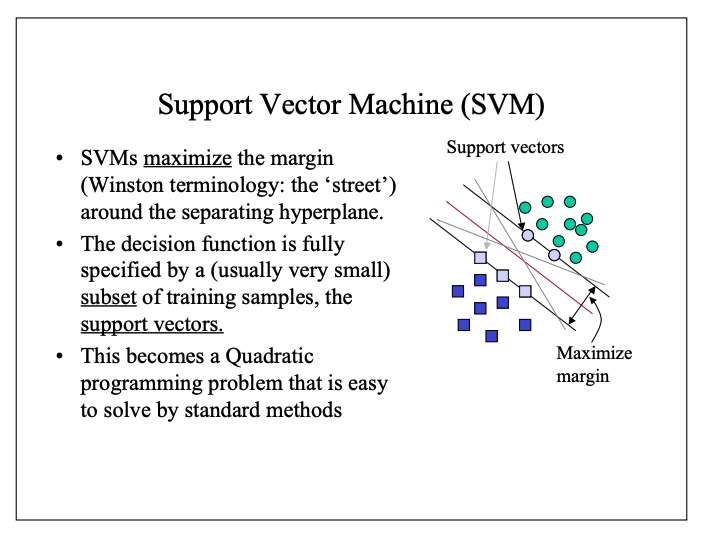 Support Vector Machine (SVM)

• SVMs maximize the margin (Winston terminology: the ‘street’) around the separating hyperplane.

• The decision function is fully specified by a (usually very small) subset of training samples, the support vectors.

• This becomes a Quadratic programming problem that is easy to solve by standard methods

Support vectors

Maximize margin